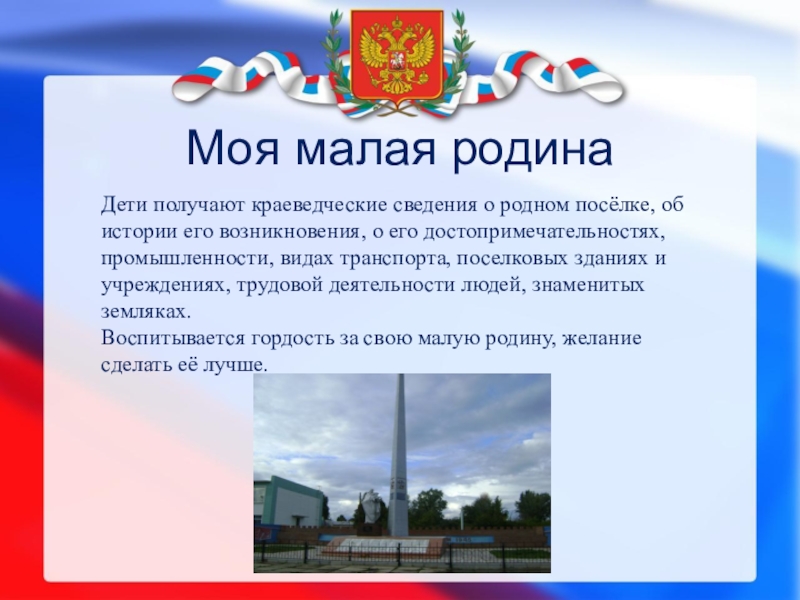 Моя малая родина

Дети получают краеведческие сведения о родном посёлке, об истории его возникновения, о его достопримечательностях, промышленности, видах транспорта, поселковых зданиях и учреждениях, трудовой деятельности людей, знаменитых земляках.
Воспитывается гордость за свою малую родину, желание сделать её лучше.